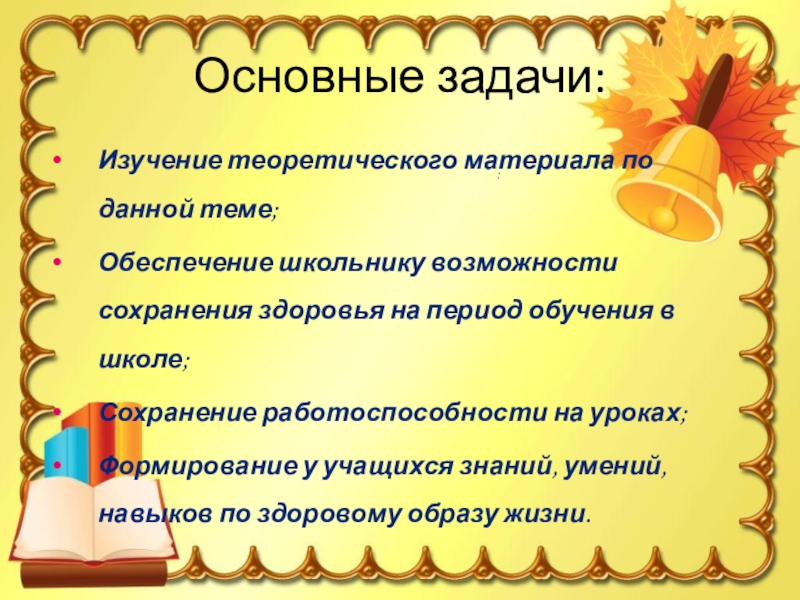 Основные задачи:

• Изучение теоретического материала по данной теме;

• Обеспечение школьнику возможности сохранения здоровья на период обучения в школе;

• Сохранение работоспособности на уроках;

• Формирование у учащихся знаний, умений, навыков по здоровому образу жизни.